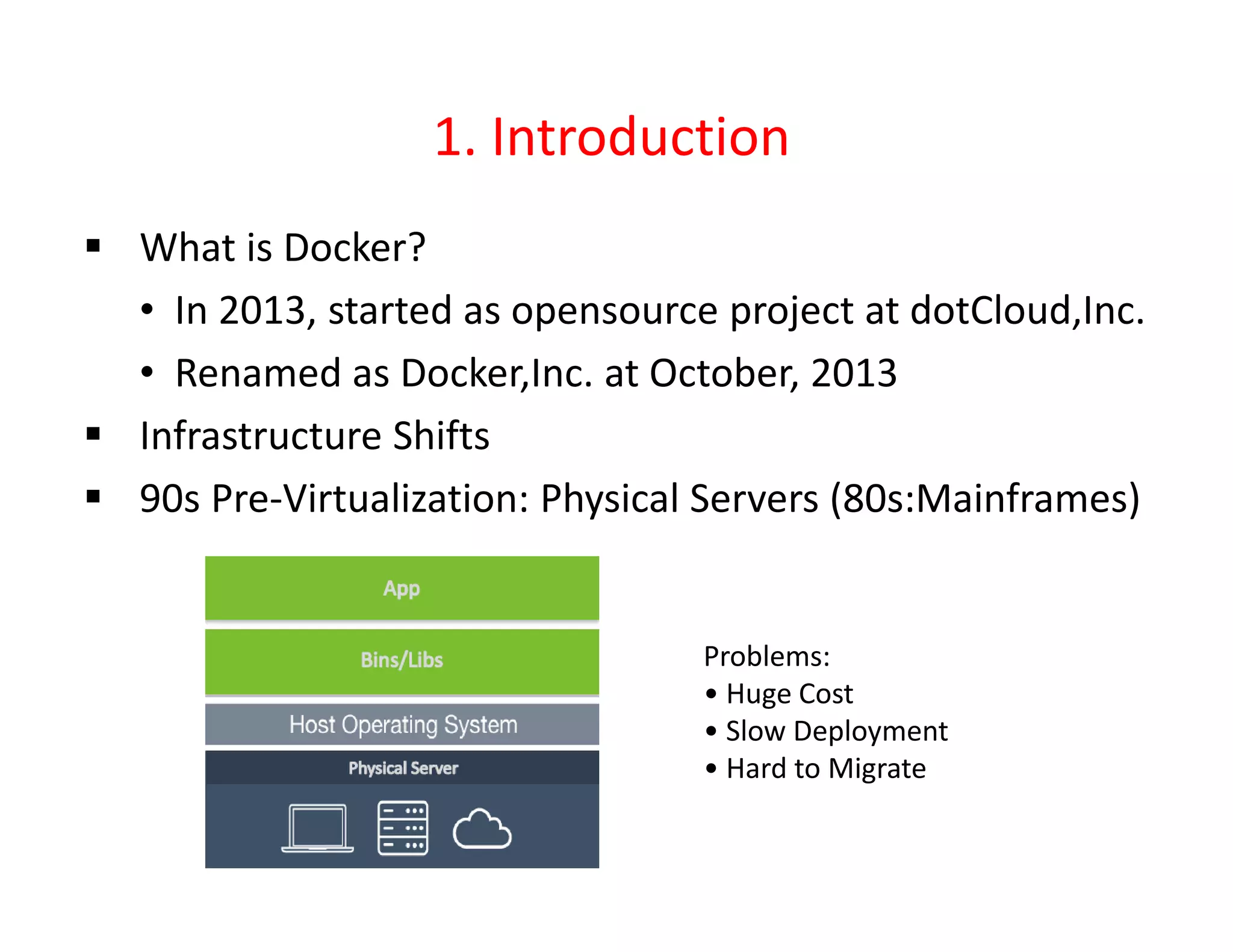 1. Introduction

▪ What is Docker?
• In 2013, started as opensource project at dotCloud,Inc.
• Renamed as Docker,Inc. at October, 2013
▪ Infrastructure Shifts
▪ 90s Pre-Virtualization: Physical Servers (80s:Mainframes)

App
Bins/Libs
Host Operating System
Physical Server

Problems:
• Huge Cost
• Slow Deployment
• Hard to Migrate